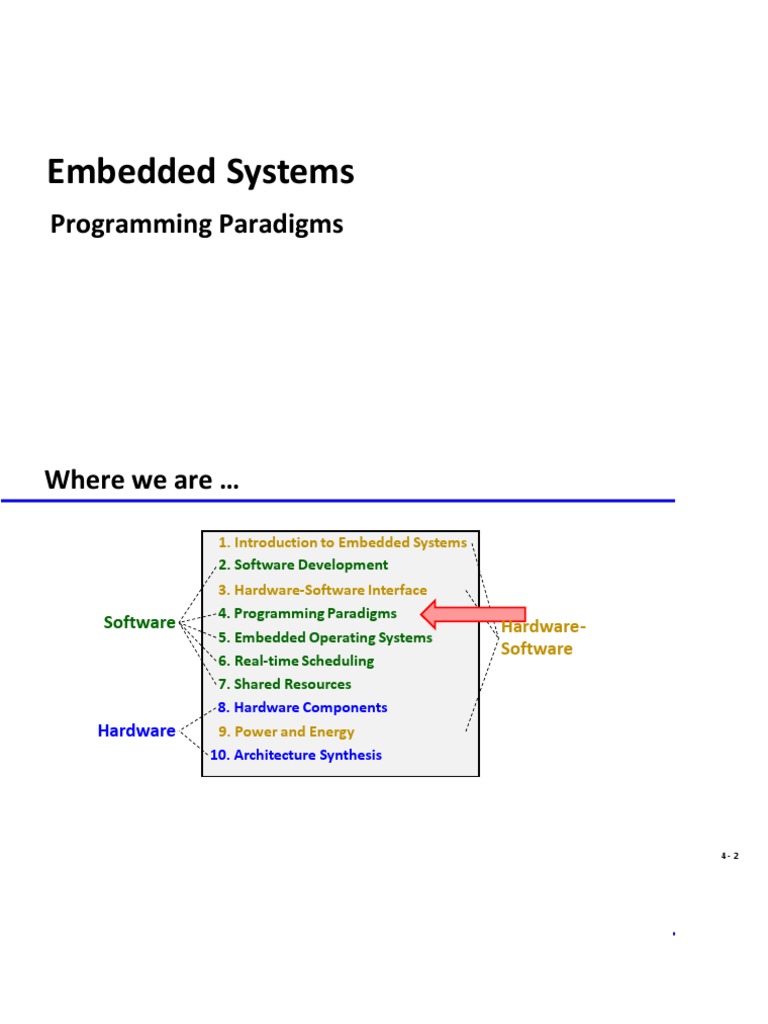 Embedded Systems

Programming Paradigms

Where we are …

Software

Hardware

1. Introduction to Embedded Systems
2. Software Development
3. Hardware-Software Interface
4. Programming Paradigms
5. Embedded Operating Systems
6. Real-time Scheduling
7. Shared Resources
8. Hardware Components
9. Power and Energy
10. Architecture Synthesis

Hardware-Software

4 - 2